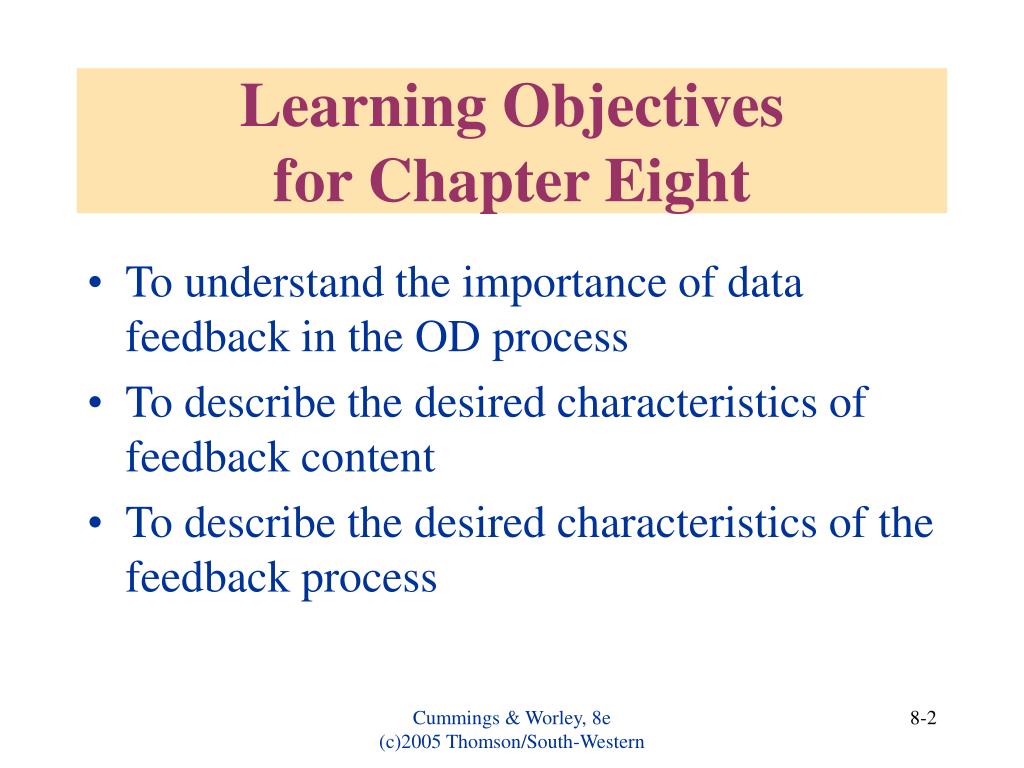 Learning Objectives
for Chapter Eight

• To understand the importance of data feedback in the OD process
• To describe the desired characteristics of feedback content
• To describe the desired characteristics of the feedback process

Cummings & Worley, 8e
(c)2005 Thomson/South-Western

8-2